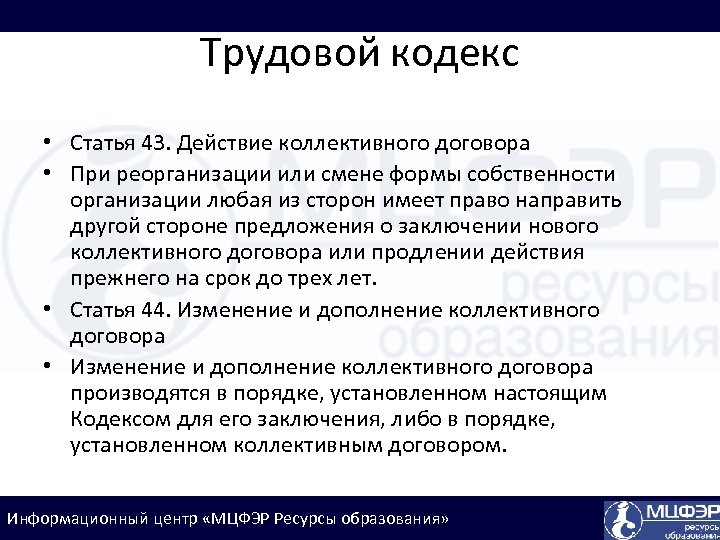 Трудовой кодекс

• Статья 43. Действие коллективного договора
• При реорганизации или смене формы собственности организации любая из сторон имеет право направить другой стороне предложения о заключении нового коллективного договора или продлении действия прежнего на срок до трех лет.
• Статья 44. Изменение и дополнение коллективного договора
• Изменение и дополнение коллективного договора производятся в порядке, установленном настоящим Кодексом для его заключения, либо в порядке, установленном коллективным договором.

МЦФЭР ресурсы образования

Информационный центр «МЦФЭР Ресурсы образования»

МЦФЭР ресурсы образования